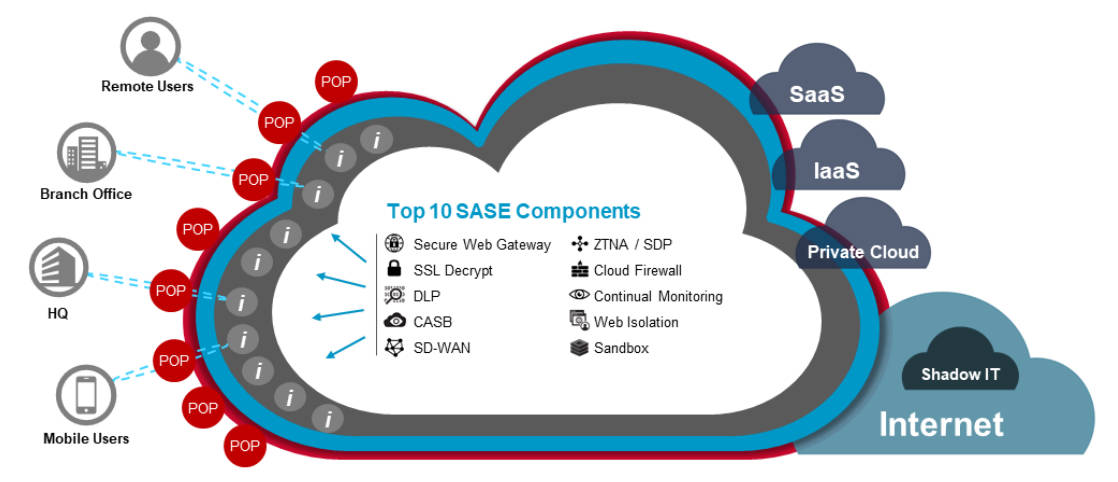 Remote Users
Branch Office
HQ
Mobile Users

POP
POP
POP
POP
POP
POP
POP
POP

i
i
i
i
i
i
i
i
i
i

Top 10 SASE Components

Secure Web Gateway
SSL Decrypt
DLP
CASB
SD-WAN

ZTNA / SDP
Cloud Firewall
Continual Monitoring
Web Isolation
Sandbox

SaaS
IaaS
Private Cloud
Shadow IT
Internet